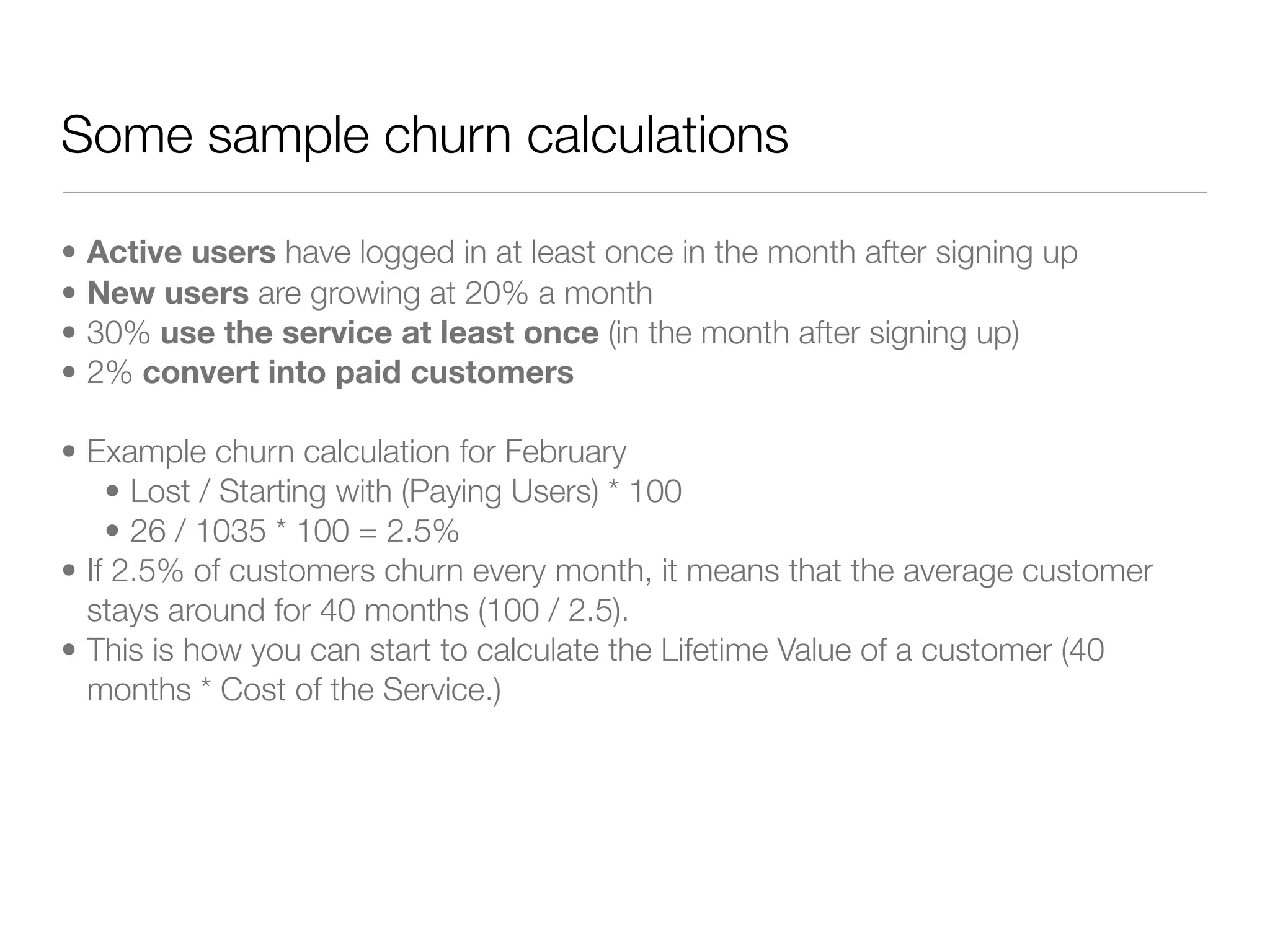 Some sample churn calculations

• Active users have logged in at least once in the month after signing up
• New users are growing at 20% a month
• 30% use the service at least once (in the month after signing up)
• 2% convert into paid customers

• Example churn calculation for February
  • Lost / Starting with (Paying Users) * 100
  • 26 / 1035 * 100 = 2.5%
• If 2.5% of customers churn every month, it means that the average customer stays around for 40 months (100 / 2.5).
• This is how you can start to calculate the Lifetime Value of a customer (40 months * Cost of the Service.)